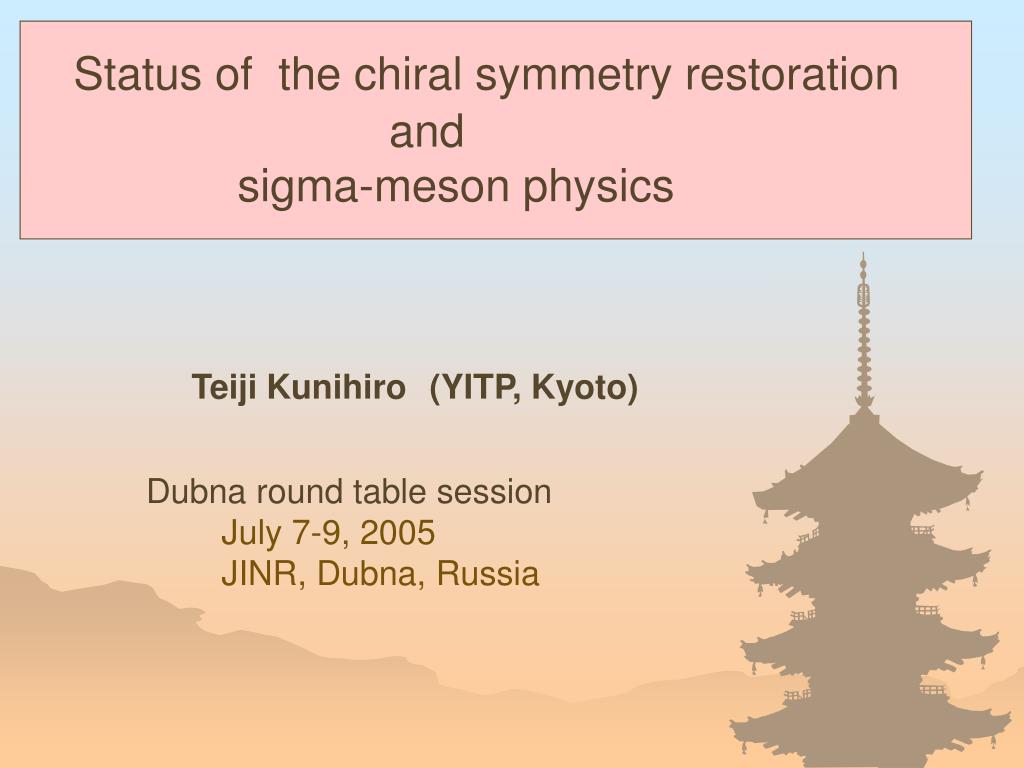 Status of the chiral symmetry restoration
and
sigma-meson physics

Teiji Kunihiro (YITP, Kyoto)

Dubna round table session
July 7-9, 2005
JINR, Dubna, Russia